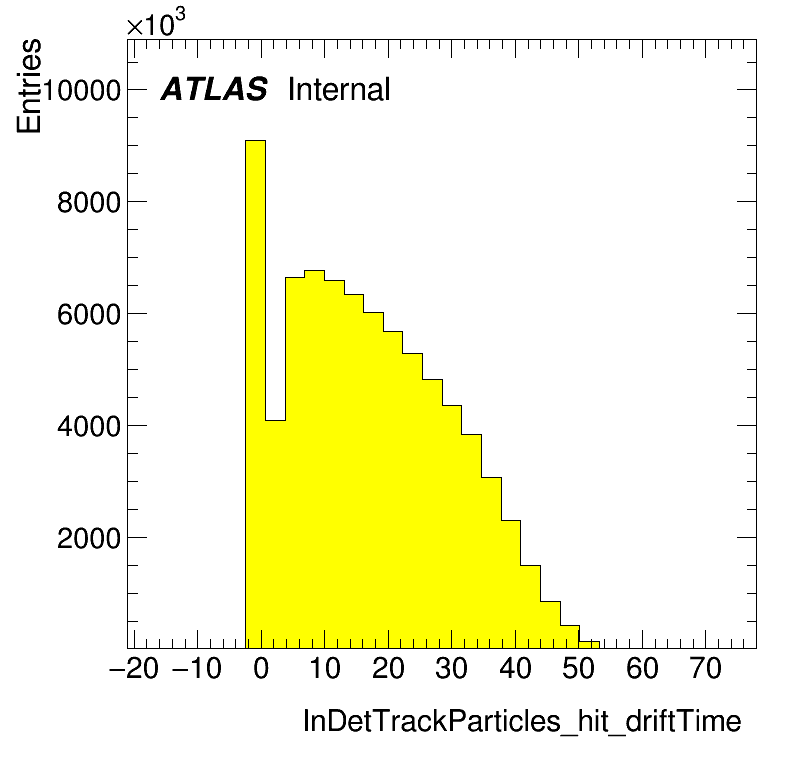 $\times10^3$

Entries

ATLAS Internal

10000
8000
6000
4000
2000

−20 −10 0 10 20 30 40 50 60 70

InDetTrackParticles_hit_driftTime